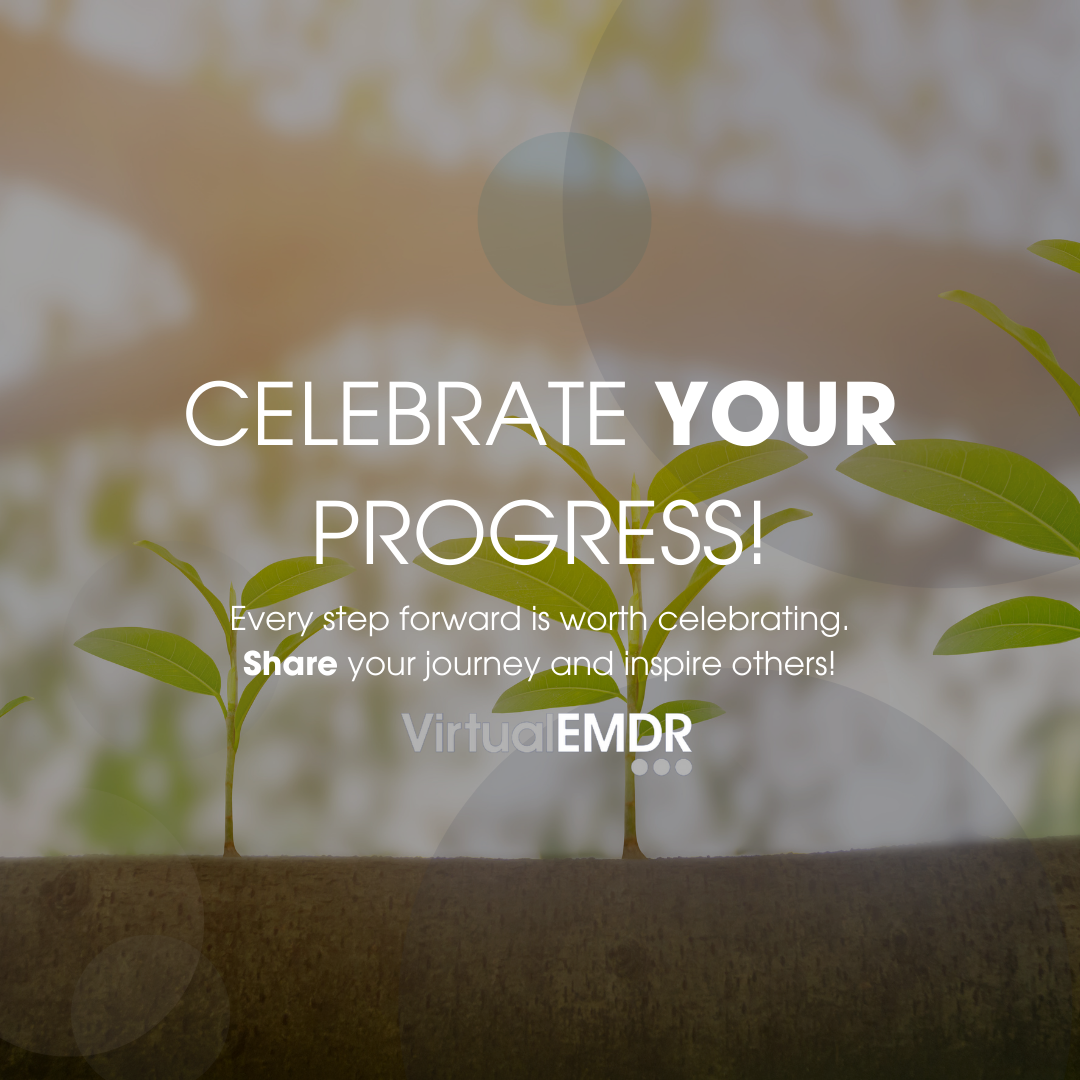 CELEBRATE YOUR PROGRESS!

Every step forward is worth celebrating. Share your journey and inspire others!

VirtualEMDR